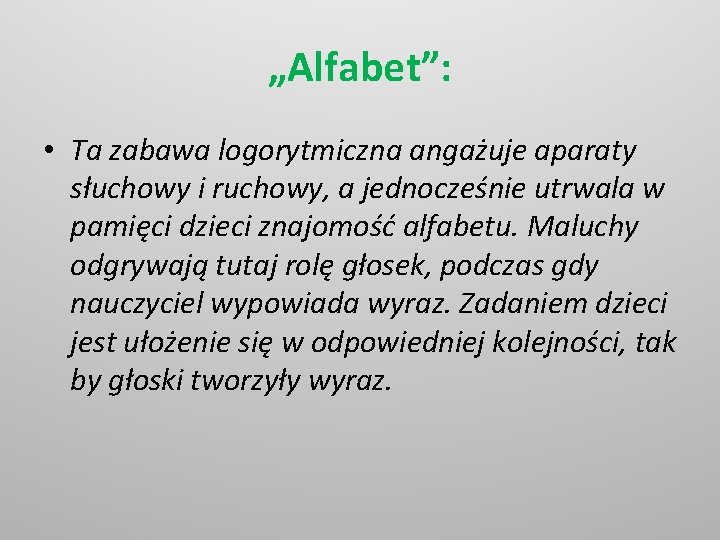 „Alfabet”:

• Ta zabawa logorytmiczna angażuje aparaty słuchowy i ruchowy, a jednocześnie utrwala w pamięci dzieci znajomość alfabetu. Maluchy odgrywają tutaj rolę głosek, podczas gdy nauczyciel wypowiada wyraz. Zadaniem dzieci jest ułożenie się w odpowiedniej kolejności, tak by głoski tworzyły wyraz.